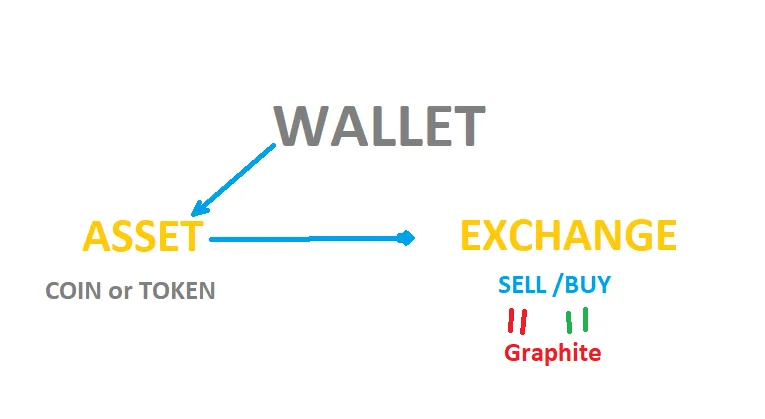 WALLET

ASSET

COIN or TOKEN

EXCHANGE

SELL /BUY

Graphite